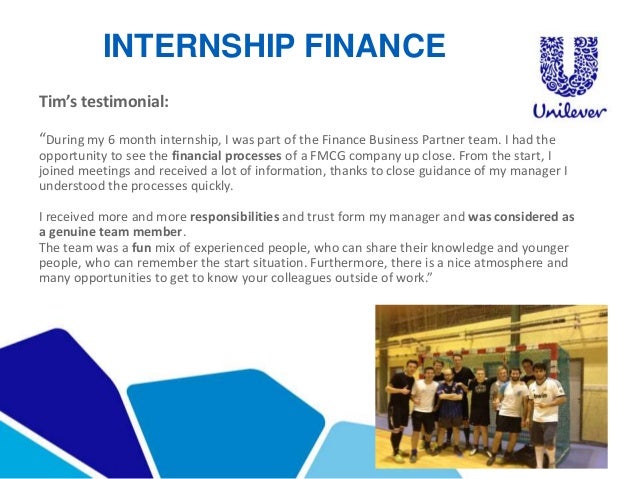 INTERNSHIP FINANCE

Unilever

Tim's testimonial:

"During my 6 month internship, I was part of the Finance Business Partner team. I had the opportunity to see the financial processes of a FMCG company up close. From the start, I joined meetings and received a lot of information, thanks to close guidance of my manager I understood the processes quickly.

I received more and more responsibilities and trust form my manager and was considered as a genuine team member.
The team was a fun mix of experienced people, who can share their knowledge and younger people, who can remember the start situation. Furthermore, there is a nice atmosphere and many opportunities to get to know your colleagues outside of work."